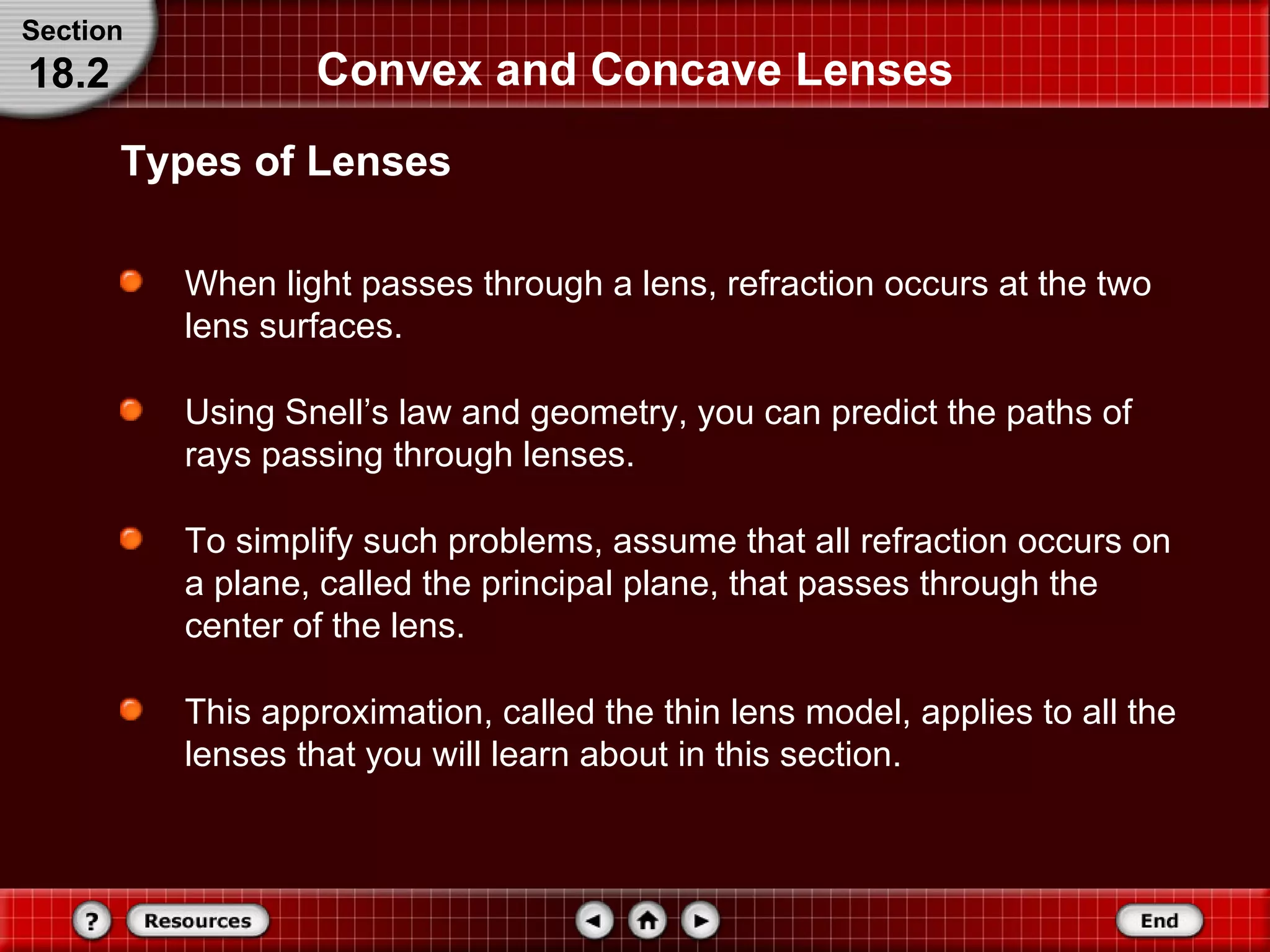 Section
18.2

Convex and Concave Lenses

Types of Lenses

When light passes through a lens, refraction occurs at the two lens surfaces.

Using Snell's law and geometry, you can predict the paths of rays passing through lenses.

To simplify such problems, assume that all refraction occurs on a plane, called the principal plane, that passes through the center of the lens.

This approximation, called the thin lens model, applies to all the lenses that you will learn about in this section.

?
Resources
End